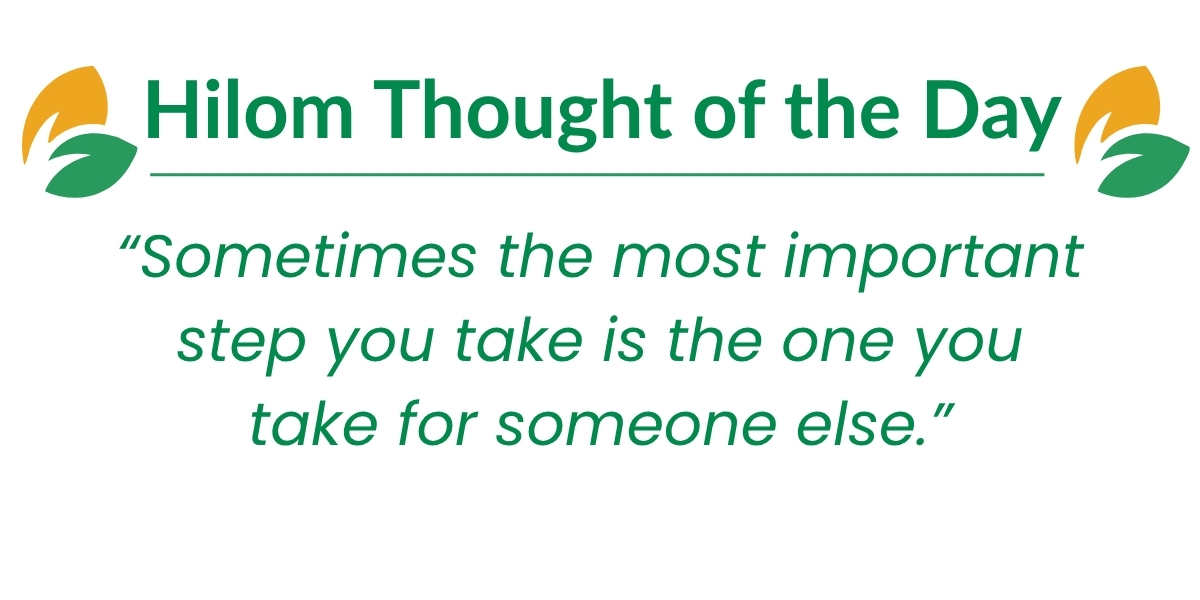 Hilom Thought of the Day

“Sometimes the most important step you take is the one you take for someone else.”